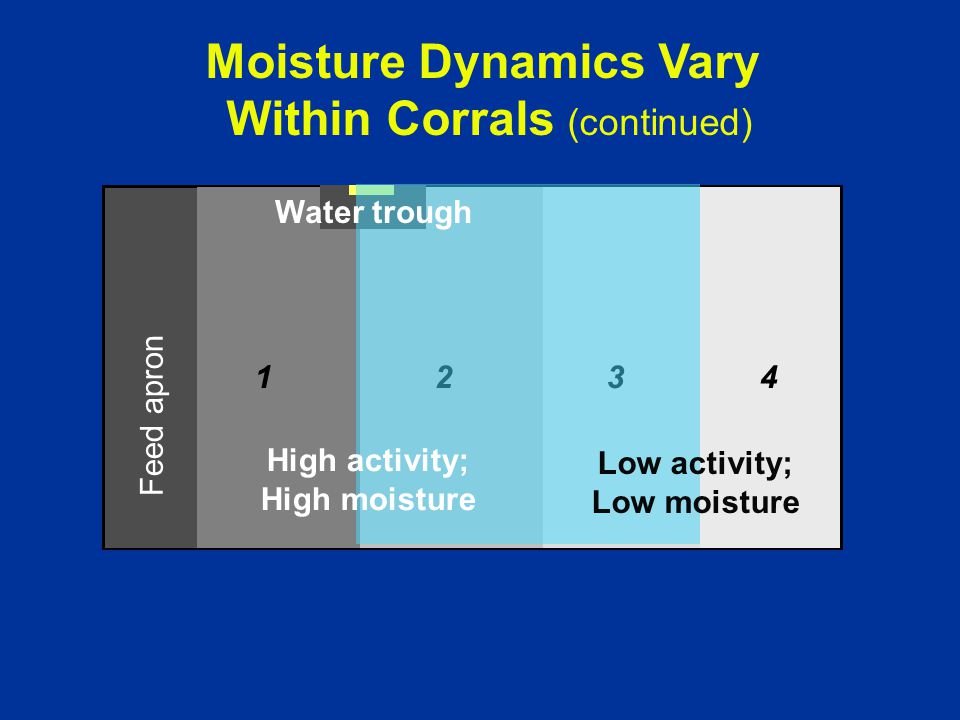 Moisture Dynamics Vary Within Corrals (continued)

Water trough

Feed apron

1

2

3

4

High activity; High moisture

Low activity; Low moisture